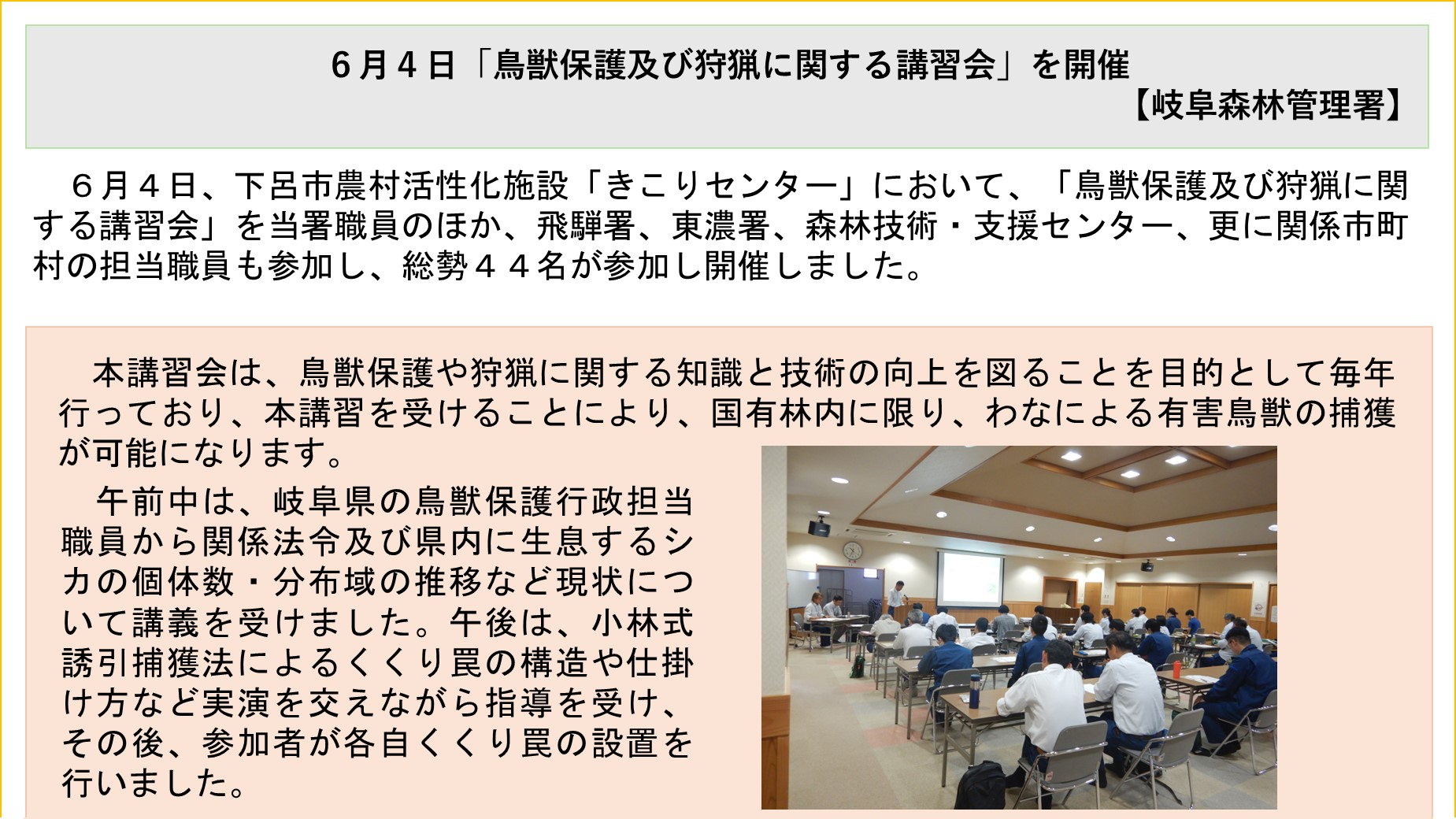 ６月４日「鳥獣保護及び狩猟に関する講習会」を開催

【岐阜森林管理署】

６月４日、下呂市農村活性化施設「きこりセンター」において、「鳥獣保護及び狩猟に関する講習会」を当署職員のほか、飛騨署、東濃署、森林技術・支援センター、更に関係市町村の担当職員も参加し、総勢４４名が参加し開催しました。

本講習会は、鳥獣保護や狩猟に関する知識と技術の向上を図ることを目的として毎年行っており、本講習を受けることにより、国有林内に限り、わなによる有害鳥獣の捕獲が可能になります。

午前中は、岐阜県の鳥獣保護行政担当職員から関係法令及び県内に生息するシカの個体数・分布域の推移など現状について講義を受けました。午後は、小林式誘引捕獲法によるくくり罠の構造や仕掛け方など実演を交えながら指導を受け、その後、参加者が各自くくり罠の設置を行いました。